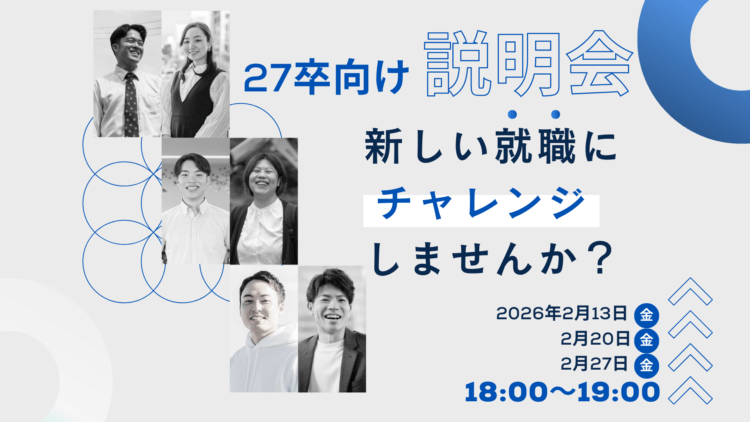 27卒向け 説明会

新しい就職に
チャレンジ
しませんか？

2026年2月13日 金
2月20日 金
2月27日 金
18:00〜19:00